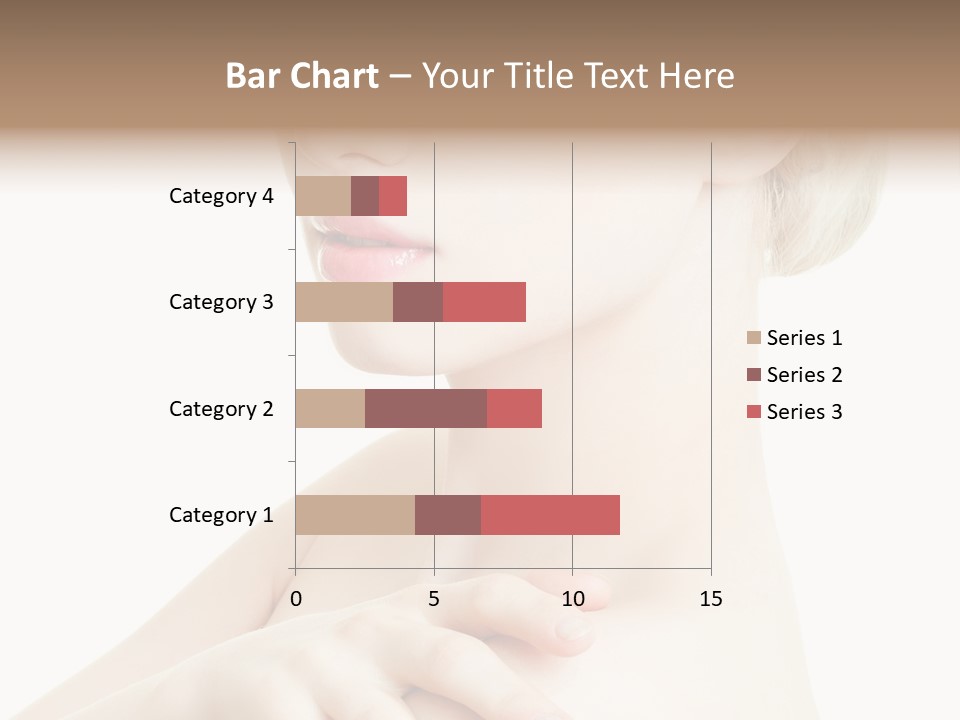 Bar Chart – Your Title Text Here

Category 4
Category 3
Category 2
Category 1

0
5
10
15

Series 1
Series 2
Series 3